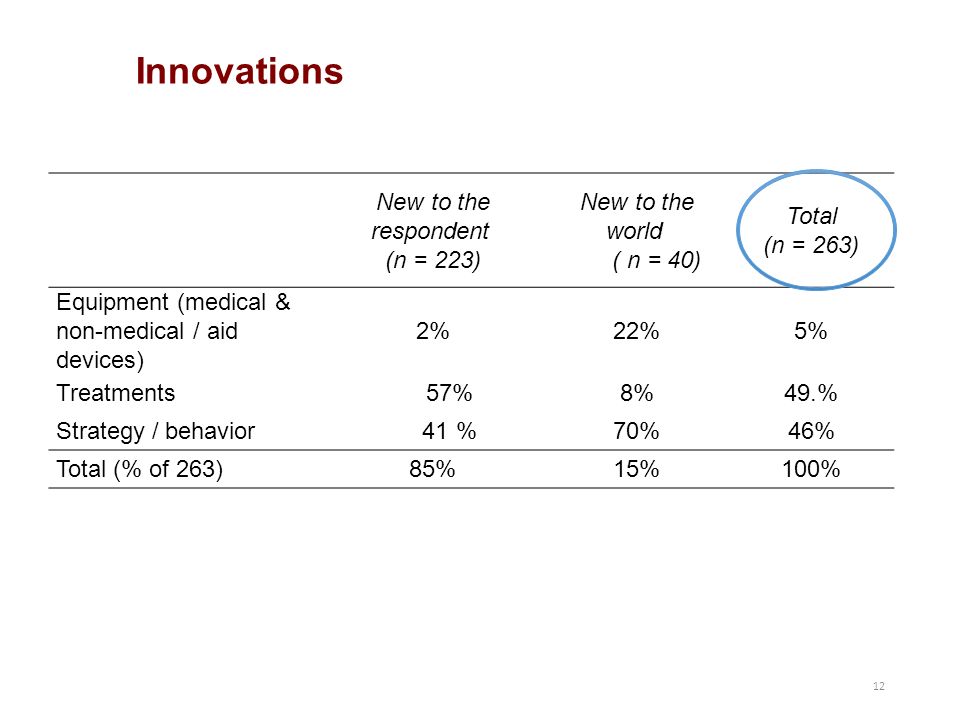 Innovations

| | New to the respondent (n = 223) | New to the world ( n = 40) | Total (n = 263) |
|---|---|---|---|
| Equipment (medical & non-medical / aid devices) | 2% | 22% | 5% |
| Treatments | 57% | 8% | 49.% |
| Strategy / behavior | 41 % | 70% | 46% |
| Total (% of 263) | 85% | 15% | 100% |

12